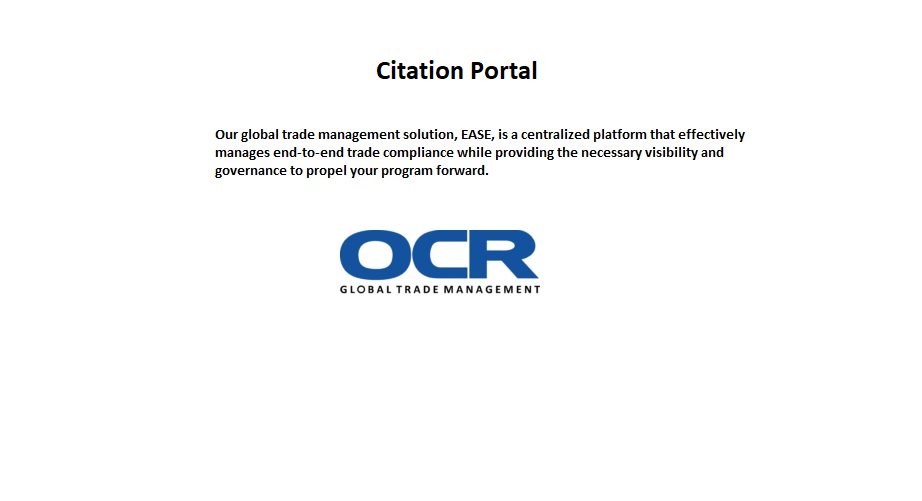 Citation Portal

Our global trade management solution, EASE, is a centralized platform that effectively manages end-to-end trade compliance while providing the necessary visibility and governance to propel your program forward.

OCR
GLOBAL TRADE MANAGEMENT